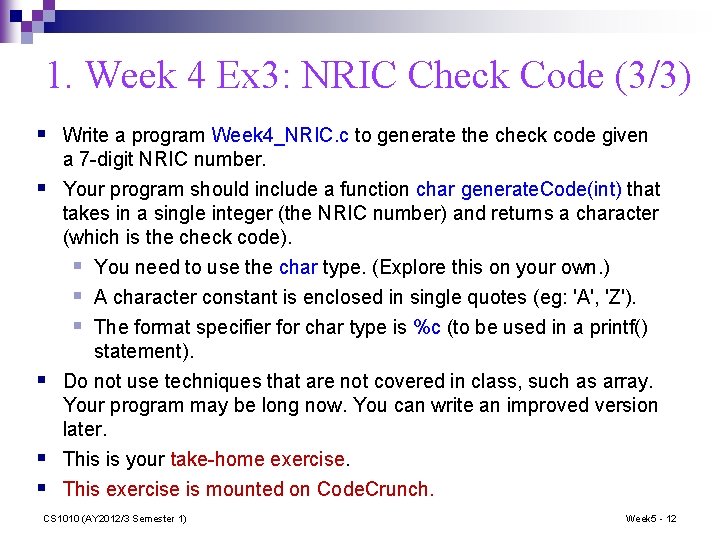 1. Week 4 Ex3: NRIC Check Code (3/3)

▪ Write a program Week4_NRIC.c to generate the check code given a 7-digit NRIC number.

▪ Your program should include a function char generateCode(int) that takes in a single integer (the NRIC number) and returns a character (which is the check code).

▪ You need to use the char type. (Explore this on your own.)

▪ A character constant is enclosed in single quotes (eg: 'A', 'Z').

▪ The format specifier for char type is %c (to be used in a printf() statement).

▪ Do not use techniques that are not covered in class, such as array. Your program may be long now. You can write an improved version later.

▪ This is your take-home exercise.

▪ This exercise is mounted on CodeCrunch.

CS1010 (AY2012/3 Semester 1)

Week5 - 12